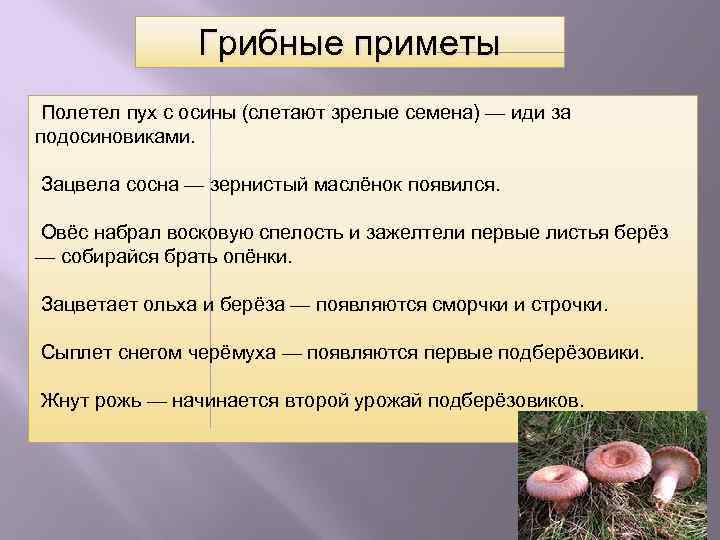 Грибные приметы

Полетел пух с осины (слетают зрелые семена) — иди за подосиновиками.

Зацвела сосна — зернистый маслёнок появился.

Овёс набрал восковую спелость и зажелтели первые листья берёз — собирайся брать опёнки.

Зацветает ольха и берёза — появляются сморчки и строчки.

Сыплет снегом черёмуха — появляются первые подберёзовики.

Жнут рожь — начинается второй урожай подберёзовиков.